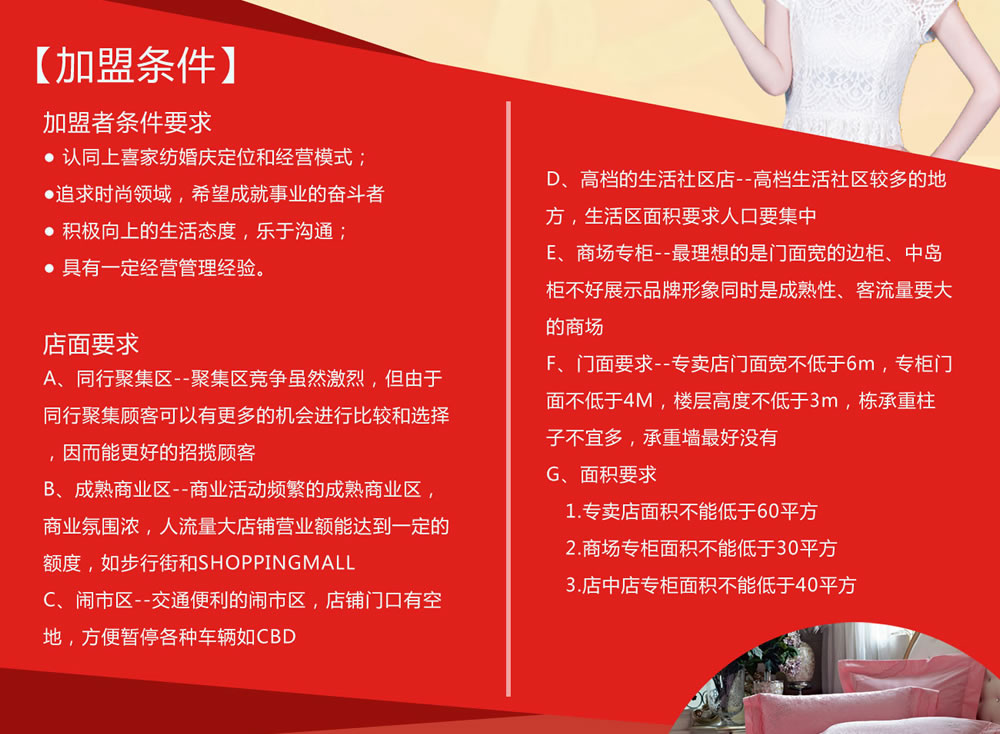 【加盟条件】

加盟者条件要求

● 认同上喜家纺婚庆定位和经营模式；

●追求时尚领域，希望成就事业的奋斗者

● 积极向上的生活态度，乐于沟通；

● 具有一定经营管理经验。

店面要求

A、同行聚集区--聚集区竞争虽然激烈，但由于同行聚集顾客可以有更多的机会进行比较和选择，因而能更好的招揽顾客

B、成熟商业区--商业活动频繁的成熟商业区，商业氛围浓，人流量大店铺营业额能达到一定的额度，如步行街和SHOPPINGMALL

C、闹市区--交通便利的闹市区，店铺门口有空地，方便暂停各种车辆如CBD

D、高档的生活社区店--高档生活社区较多的地方，生活区面积要求人口要集中

E、商场专柜--最理想的是门面宽的边柜、中岛柜不好展示品牌形象同时是成熟性、客流量要大的商场

F、门面要求--专卖店门面宽不低于6m，专柜门面不低于4M，楼层高度不低于3m，栋承重柱子不宜多，承重墙最好没有

G、面积要求

1.专卖店面积不能低于60平方

2.商场专柜面积不能低于30平方

3.店中店专柜面积不能低于40平方